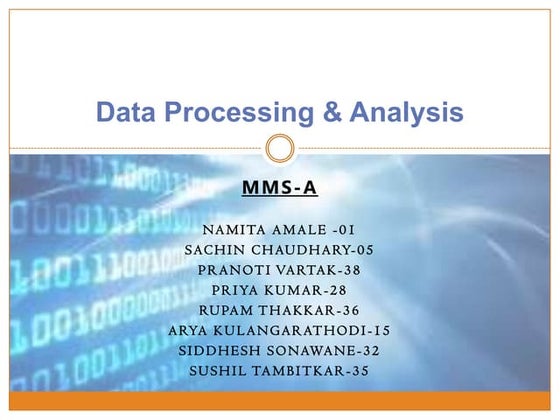 Data Processing & Analysis

MMS-A

NAMITA AMALE -01
SACHIN CHAUDHARY-05
PRANOTI VARTAK-38
PRIYA KUMAR-28
RUPAM THAKKAR-36
ARYA KULANGARATHODI-15
SIDDHESH SONAWANE-32
SUSHIL TAMBITKAR-35